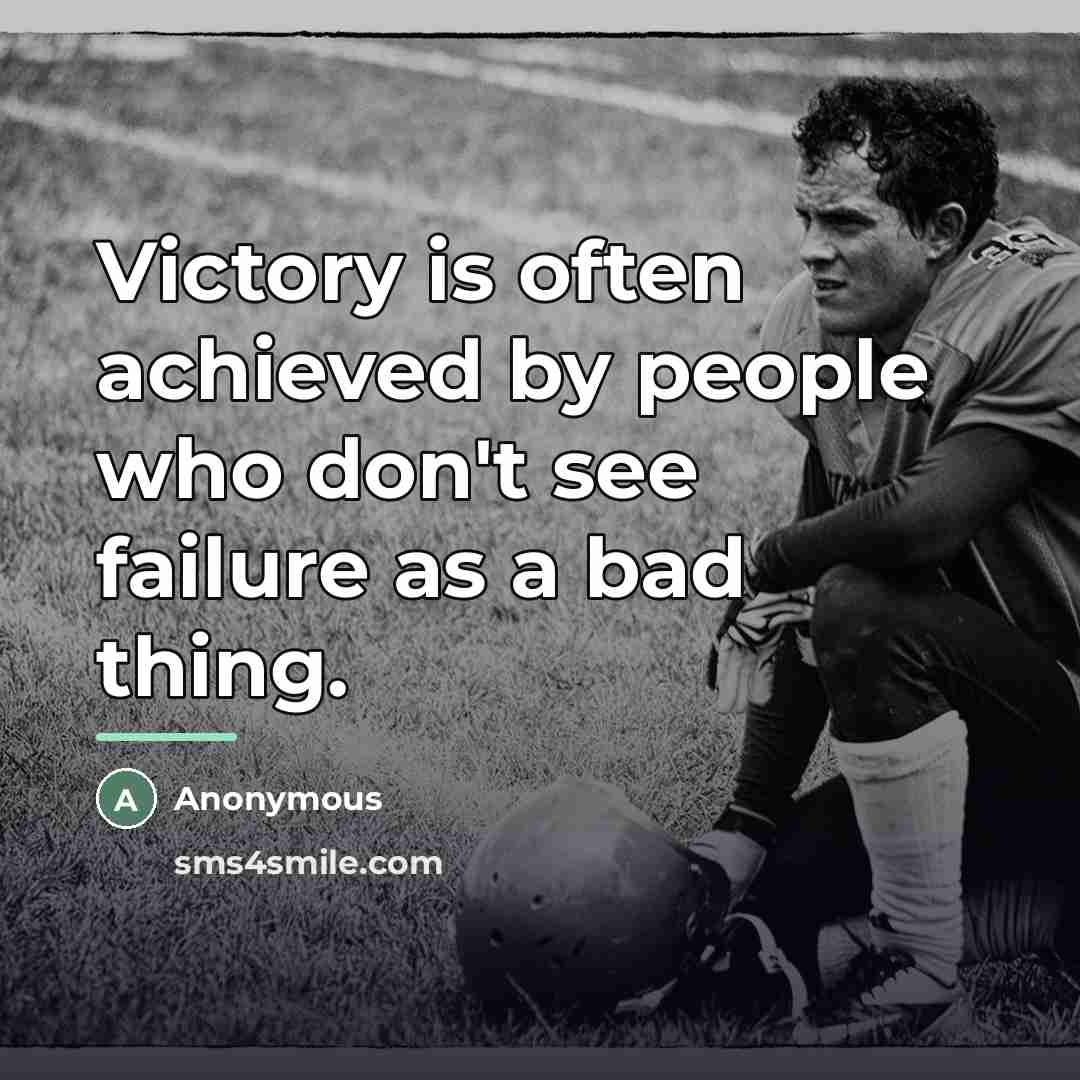 Victory is often achieved by people who don't see failure as a bad thing.

A Anonymous

sms4smile.com